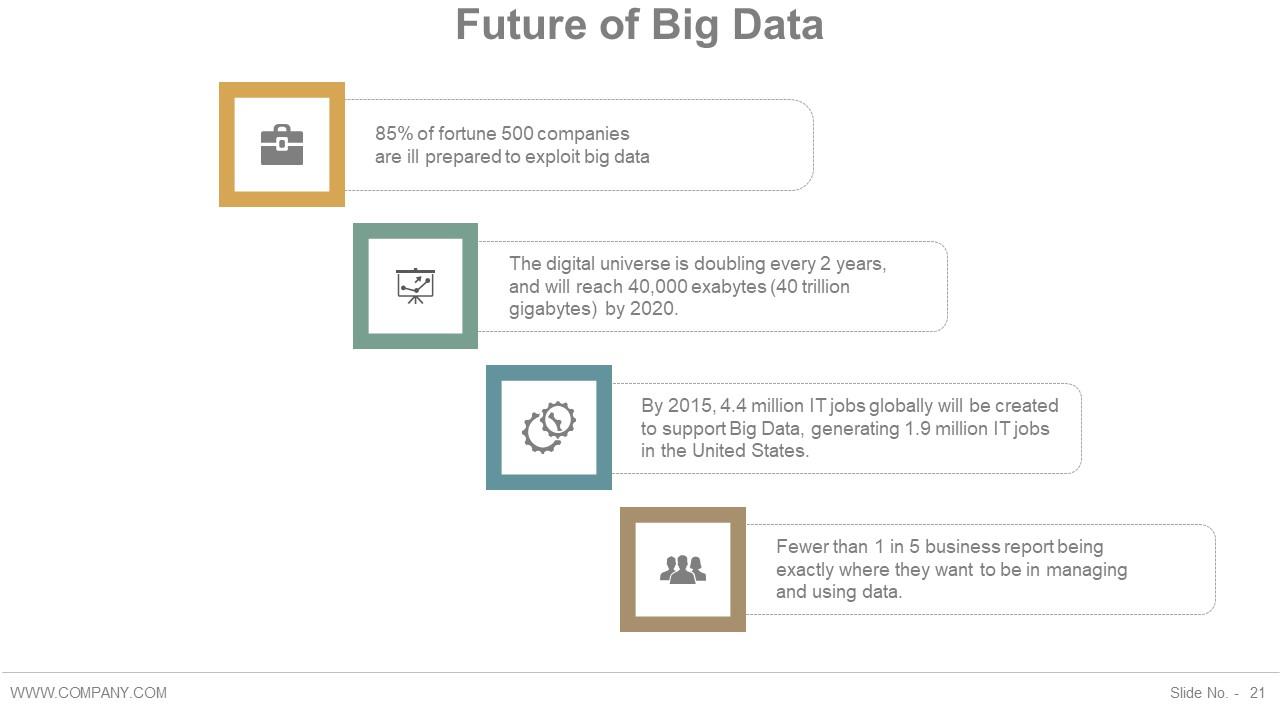 Future of Big Data

85% of fortune 500 companies are ill prepared to exploit big data

The digital universe is doubling every 2 years, and will reach 40,000 exabytes (40 trillion gigabytes) by 2020.

By 2015, 4.4 million IT jobs globally will be created to support Big Data, generating 1.9 million IT jobs in the United States.

Fewer than 1 in 5 business report being exactly where they want to be in managing and using data.

WWW.COMPANY.COM

Slide No. - 21